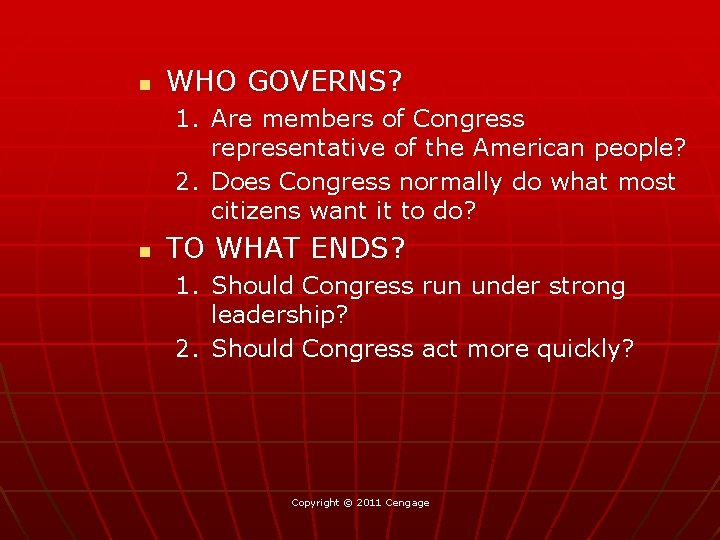 WHO GOVERNS?

1. Are members of Congress representative of the American people?
2. Does Congress normally do what most citizens want it to do?

TO WHAT ENDS?

1. Should Congress run under strong leadership?
2. Should Congress act more quickly?

Copyright © 2011 Cengage